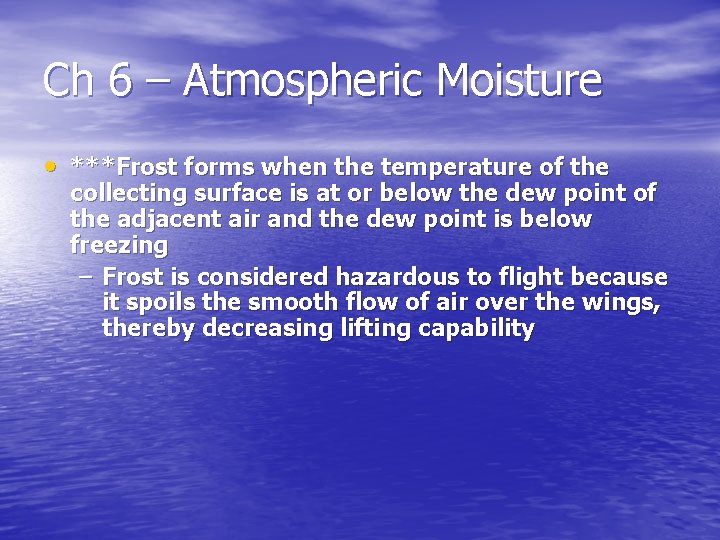 Ch 6 – Atmospheric Moisture

• ***Frost forms when the temperature of the collecting surface is at or below the dew point of the adjacent air and the dew point is below freezing

– Frost is considered hazardous to flight because it spoils the smooth flow of air over the wings, thereby decreasing lifting capability